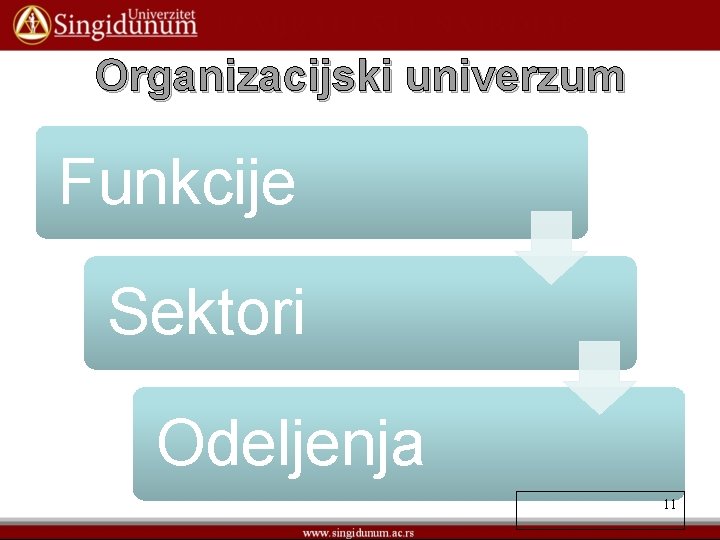 Univerzitet
Singidunum

Organizacijski univerzum

Funkcije

Sektori

Odeljenja

11

www.singidunum.ac.rs